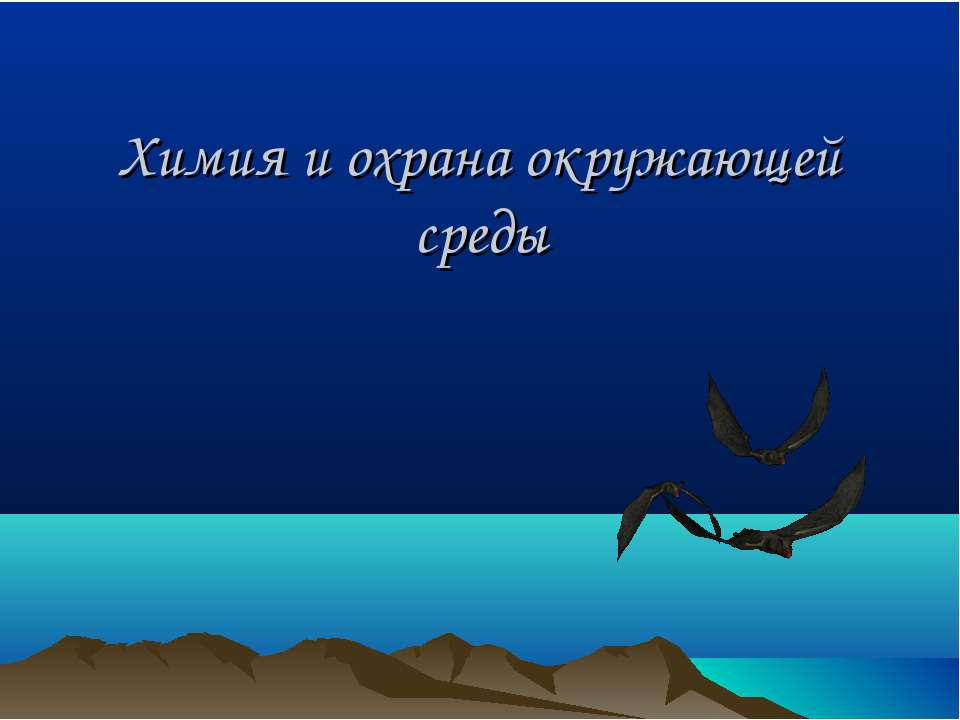 Химия и охрана окружающей среды